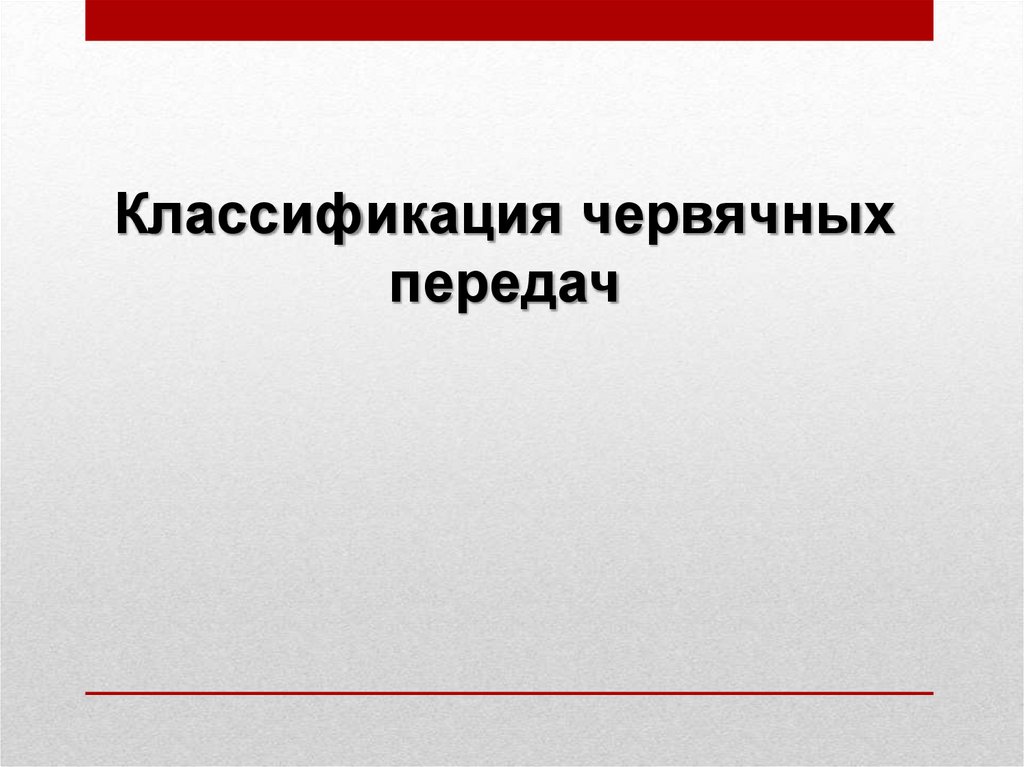 Классификация червячных передач